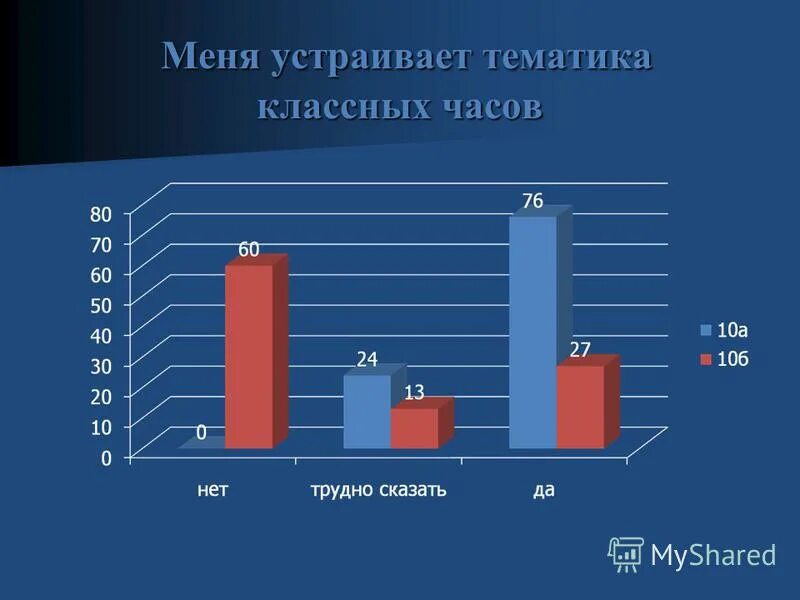 Меня устраивает тематика классных часов

80
70
60
50
40
30
20
10
0

0
60
24
13
76
27

нет
трудно сказать
да

10а
10б

MyShared